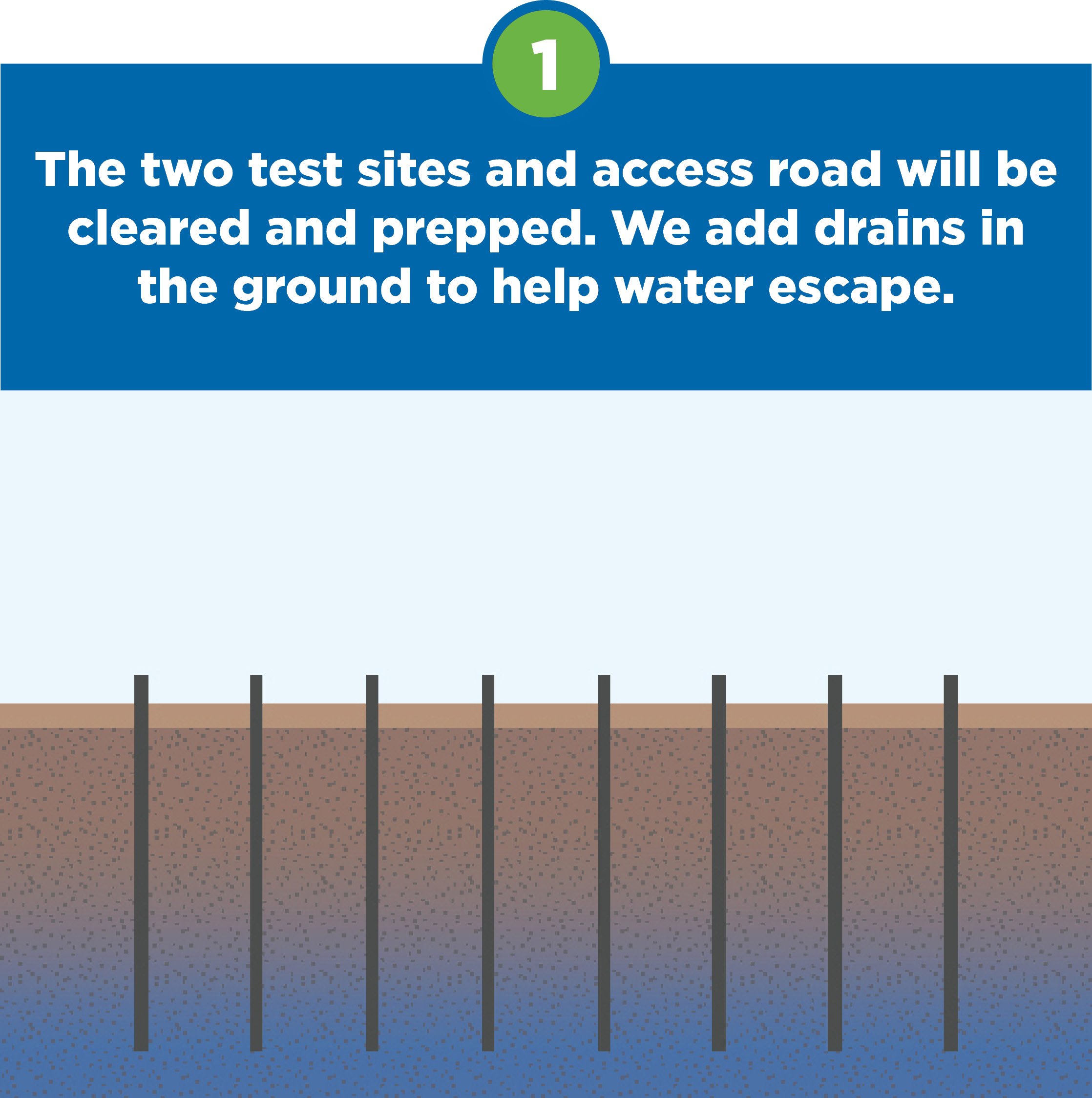 1

The two test sites and access road will be cleared and prepped. We add drains in the ground to help water escape.